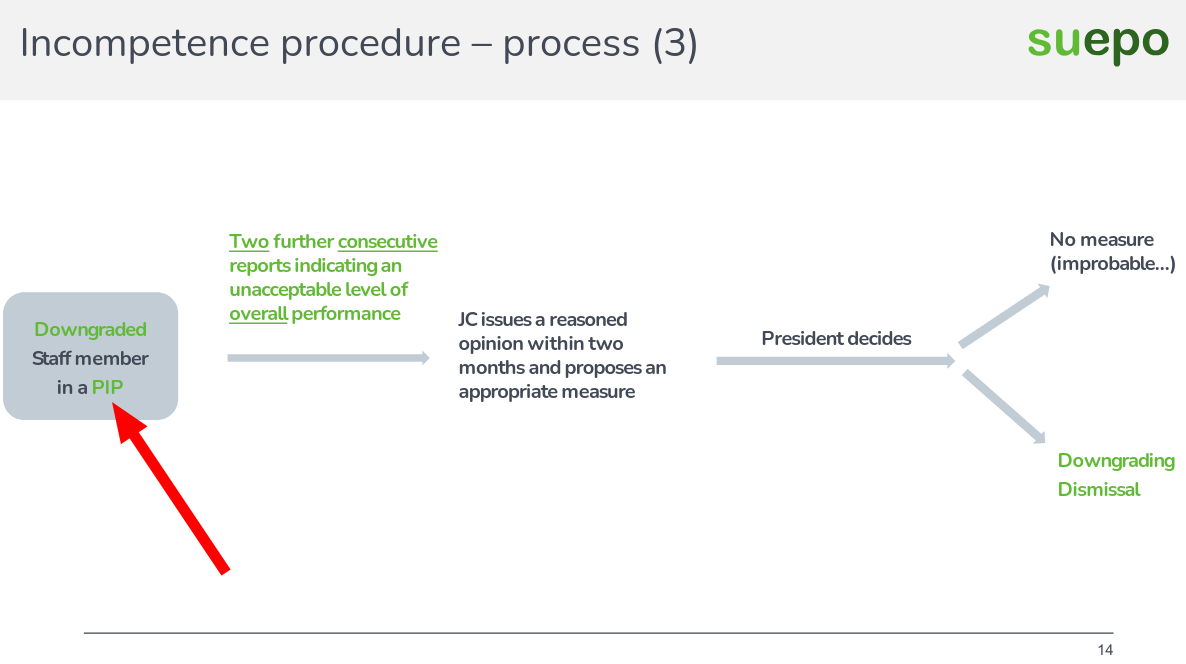 Incompetence procedure – process (3)

suepo

Downgraded Staff member in a PIP

Two further consecutive reports indicating an unacceptable level of overall performance

JC issues a reasoned opinion within two months and proposes an appropriate measure

President decides

No measure (improbable…)

Downgrading
Dismissal

14